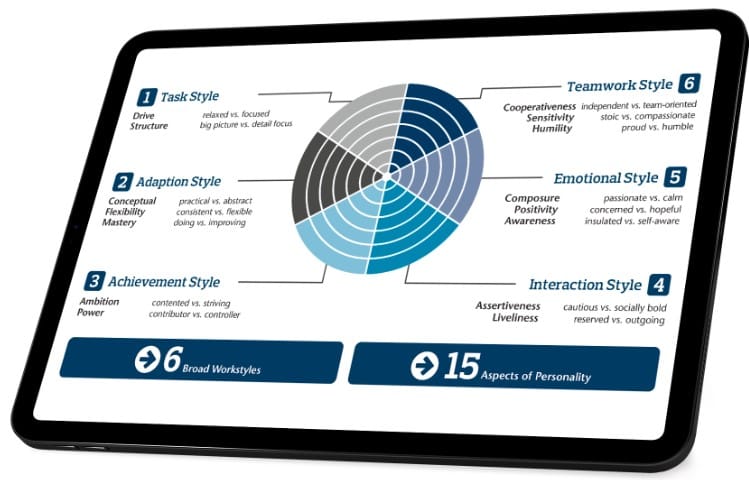 1 Task Style
Drive relaxed vs. focused
Structure big picture vs. detail focus

2 Adaption Style
Conceptual practical vs. abstract
Flexibility consistent vs. flexible
Mastery doing vs. improving

3 Achievement Style
Ambition contented vs. striving
Power contributor vs. controller

Teamwork Style 6
Cooperativeness independent vs. team-oriented
Sensitivity stoic vs. compassionate
Humility proud vs. humble

Emotional Style 5
Composure passionate vs. calm
Positivity concerned vs. hopeful
Awareness insulated vs. self-aware

Interaction Style 4
Assertiveness cautious vs. socially bold
Liveliness reserved vs. outgoing

6 Broad Workstyles

15 Aspects of Personality